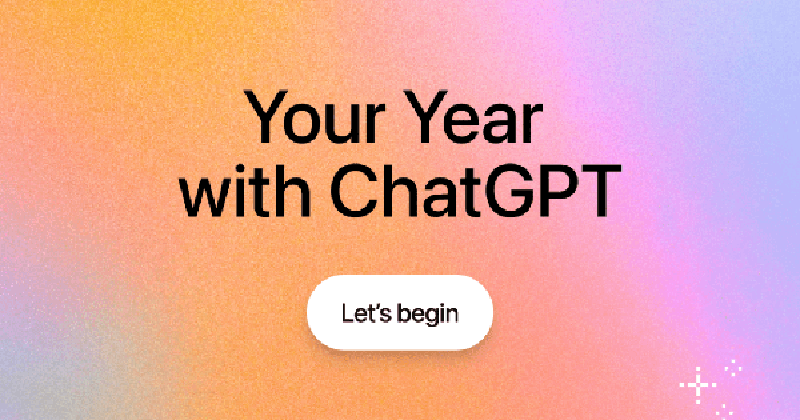 Your Year
with ChatGPT

Let's begin